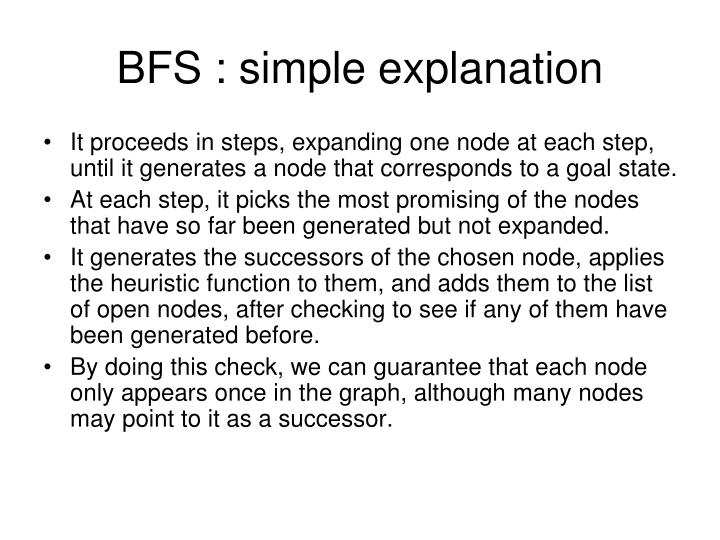 BFS : simple explanation

• It proceeds in steps, expanding one node at each step, until it generates a node that corresponds to a goal state.
• At each step, it picks the most promising of the nodes that have so far been generated but not expanded.
• It generates the successors of the chosen node, applies the heuristic function to them, and adds them to the list of open nodes, after checking to see if any of them have been generated before.
• By doing this check, we can guarantee that each node only appears once in the graph, although many nodes may point to it as a successor.